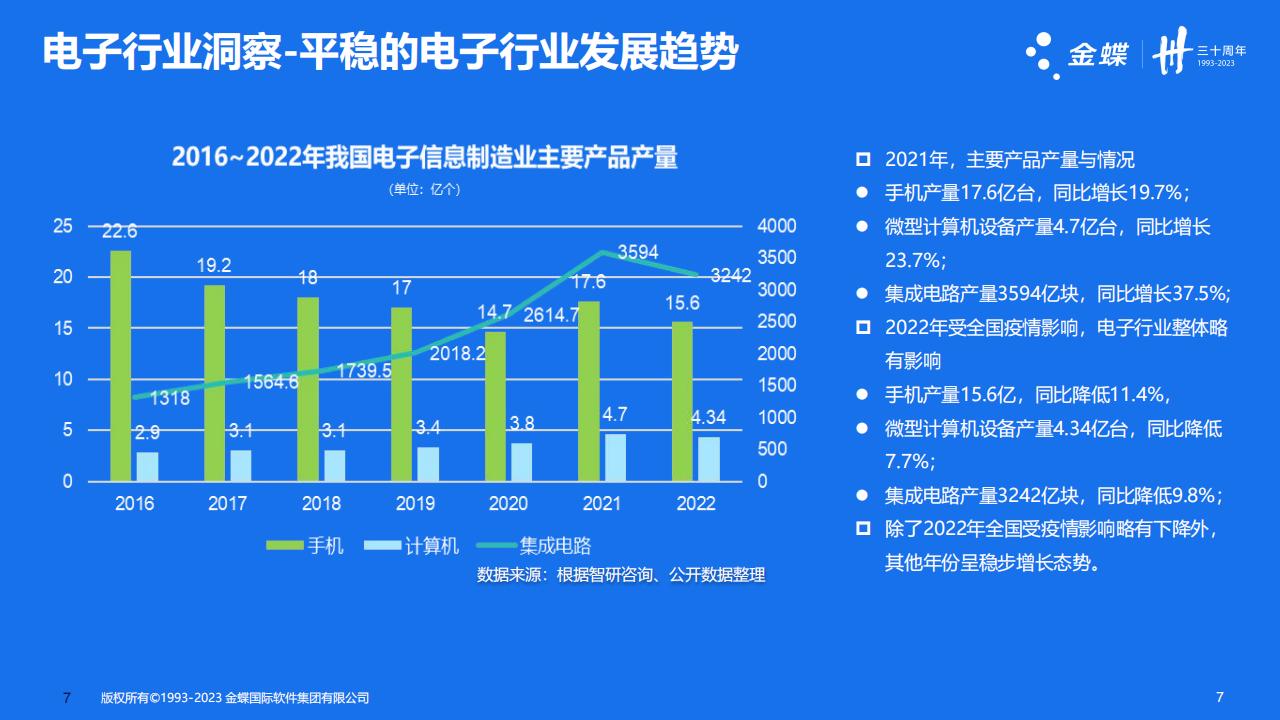 电子行业洞察-平稳的电子行业发展趋势

金蝶 三十周年 1993-2023

2016~2022年我国电子信息制造业主要产品产量
(单位：亿个)

25 20 15 10 5 0

4000 3500 3000 2500 2000 1500 1000 500 0

22.6 19.2 18 17 14.7 17.6 15.6

2.9 3.1 3.1 3.4 3.8 4.7 4.34

1318 1564.6 1739.5 2018.2 2614.7 3594 3242

2016 2017 2018 2019 2020 2021 2022

手机 计算机 集成电路

数据来源：根据智研咨询、公开数据整理

2021年，主要产品产量与情况

手机产量17.6亿台，同比增长19.7%；

微型计算机设备产量4.7亿台，同比增长23.7%；

集成电路产量3594亿块，同比增长37.5%;

2022年受全国疫情影响，电子行业整体略有影响

手机产量15.6亿，同比降低11.4%，

微型计算机设备产量4.34亿台，同比降低7.7%；

集成电路产量3242亿块，同比降低9.8%；

除了2022年全国受疫情影响略有下降外，其他年份呈稳步增长态势。

7 版权所有©1993-2023 金蝶国际软件集团有限公司

7